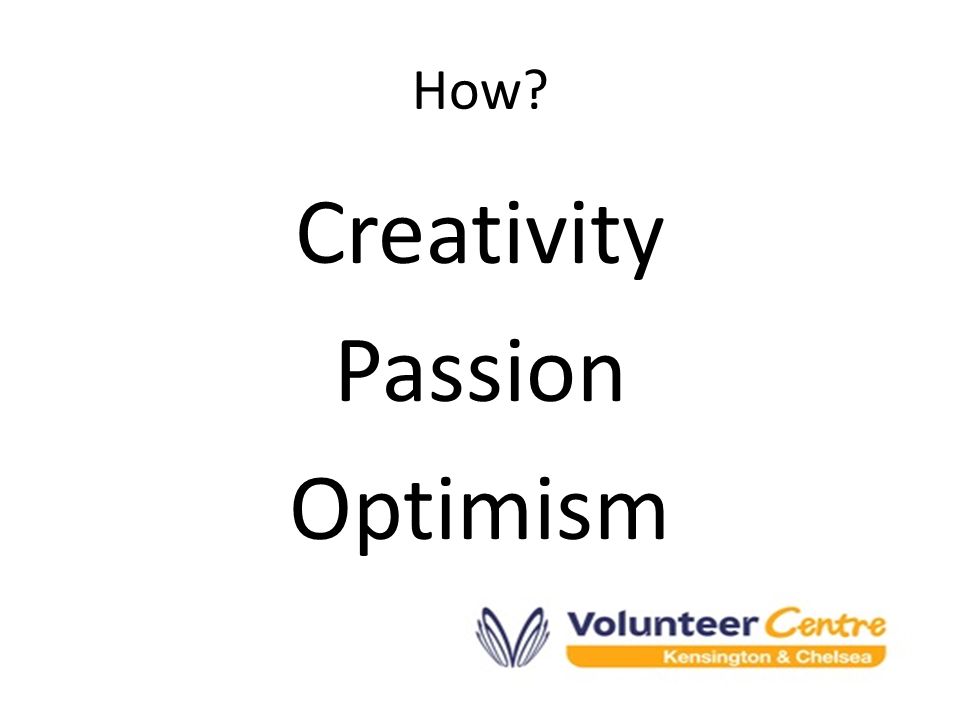 How?

Creativity

Passion

Optimism

Volunteer Centre
Kensington & Chelsea